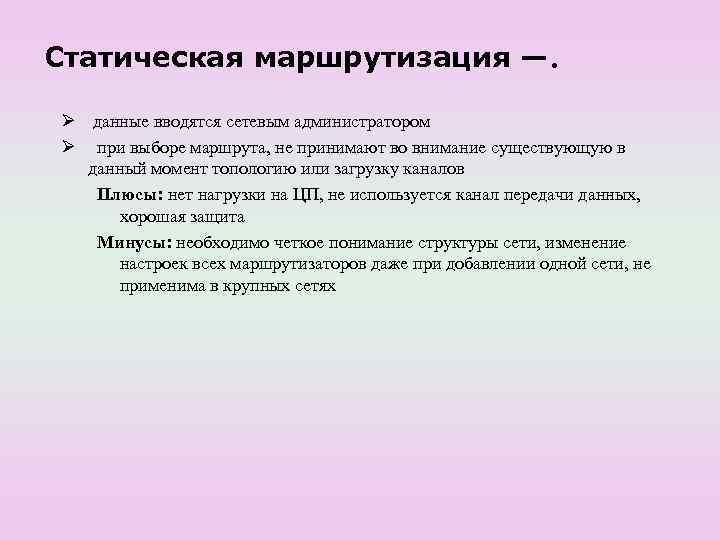 Статическая маршрутизация —.

➢ данные вводятся сетевым администратором

➢ при выборе маршрута, не принимают во внимание существующую в данный момент топологию или загрузку каналов

Плюсы: нет нагрузки на ЦП, не используется канал передачи данных, хорошая защита

Минусы: необходимо четкое понимание структуры сети, изменение настроек всех маршрутизаторов даже при добавлении одной сети, не применима в крупных сетях